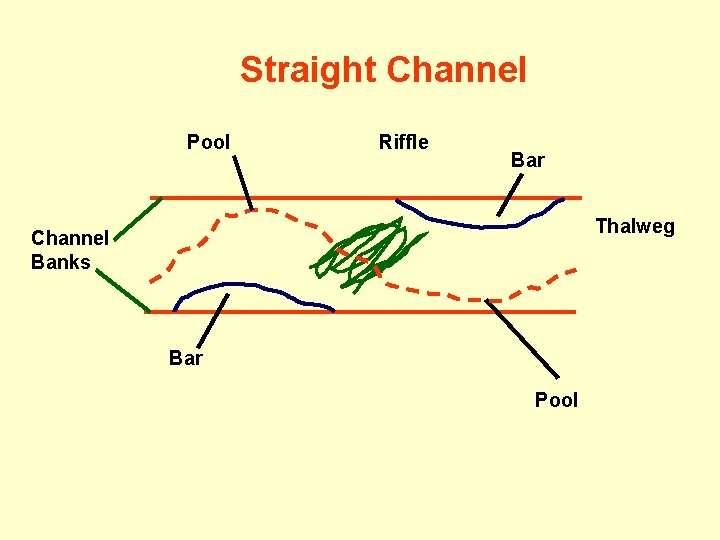 Straight Channel

Pool

Riffle

Bar

Channel Banks

Thalweg

Bar

Pool